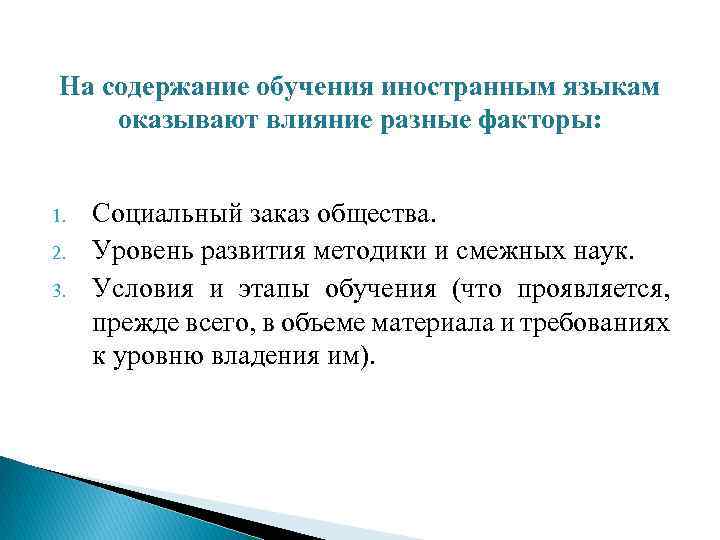 На содержание обучения иностранным языкам оказывают влияние разные факторы:

1. Социальный заказ общества.
2. Уровень развития методики и смежных наук.
3. Условия и этапы обучения (что проявляется, прежде всего, в объеме материала и требованиях к уровню владения им).